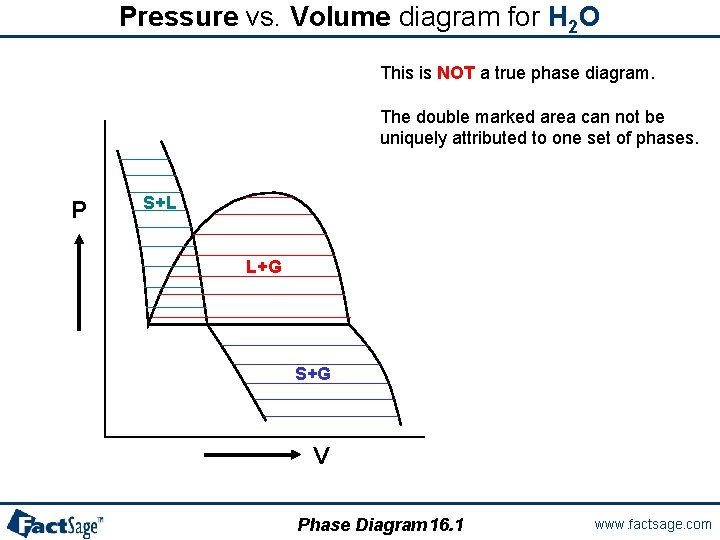 Pressure vs. Volume diagram for $H_2O$

This is NOT a true phase diagram.

The double marked area can not be uniquely attributed to one set of phases.

P

S+L

L+G

S+G

V

FactSage™

Phase Diagram 16.1

www.factsage.com